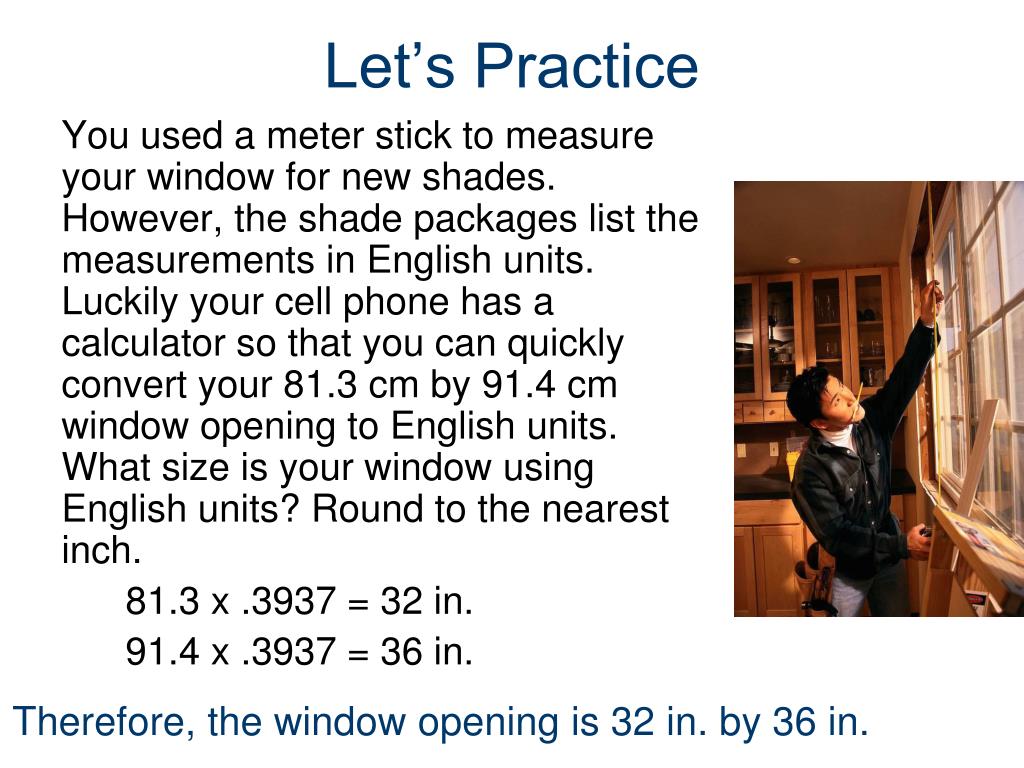 Let’s Practice

You used a meter stick to measure your window for new shades. However, the shade packages list the measurements in English units. Luckily your cell phone has a calculator so that you can quickly convert your 81.3 cm by 91.4 cm window opening to English units. What size is your window using English units? Round to the nearest inch.

81.3 x .3937 = 32 in.

91.4 x .3937 = 36 in.

Therefore, the window opening is 32 in. by 36 in.